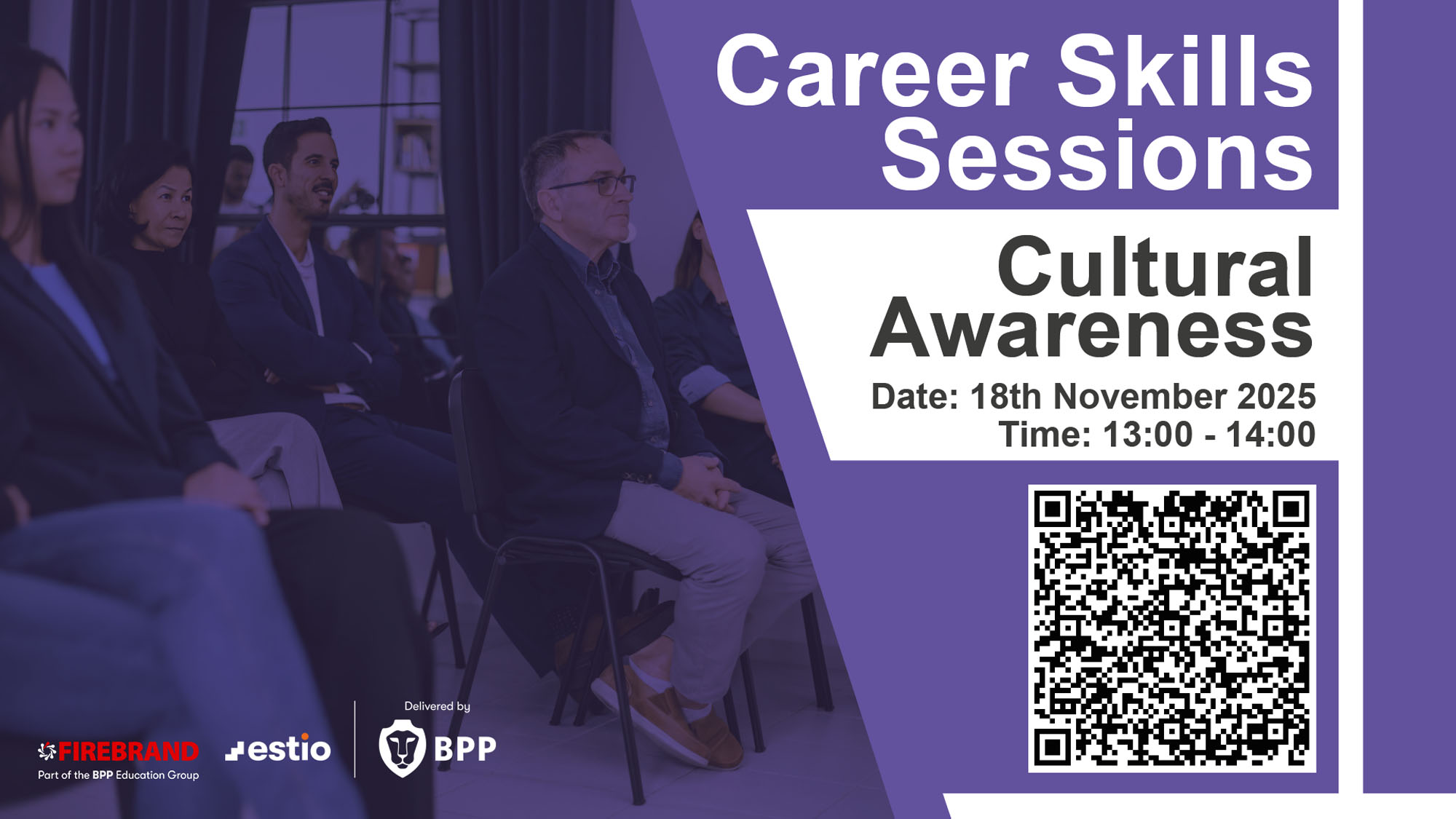 Career Skills Sessions

Cultural Awareness

Date: 18th November 2025
Time: 13:00 - 14:00

FIREBRAND
Part of the BPP Education Group

estio

Delivered by
BPP